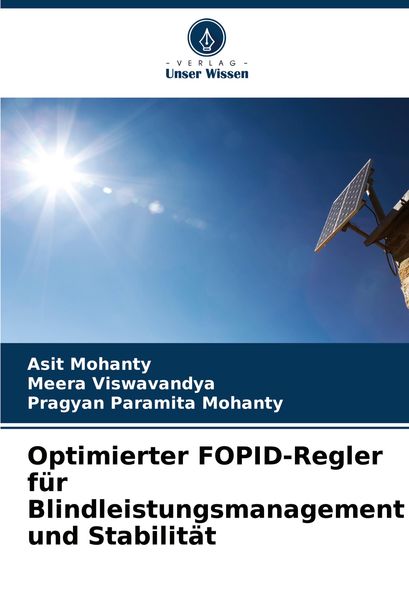 - VERLAG -
Unser Wissen

Asit Mohanty
Meera Viswavandya
Pragyan Paramita Mohanty

Optimierter FOPID-Regler für Blindleistungsmanagement und Stabilität